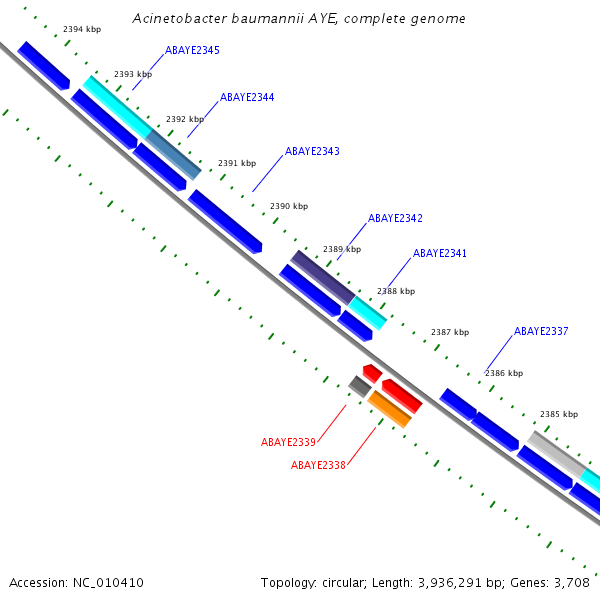 Acinetobacter baumannii AYE, complete genome

2394 kbp

ABAYE2345

2393 kbp

ABAYE2344

2392 kbp

ABAYE2343

2391 kbp

2390 kbp

ABAYE2342

2389 kbp

ABAYE2341

2388 kbp

2387 kbp

ABAYE2337

2386 kbp

2385 kbp

ABAYE2339

ABAYE2338

Accession: NC_010410

Topology: circular; Length: 3,936,291 bp; Genes: 3,708